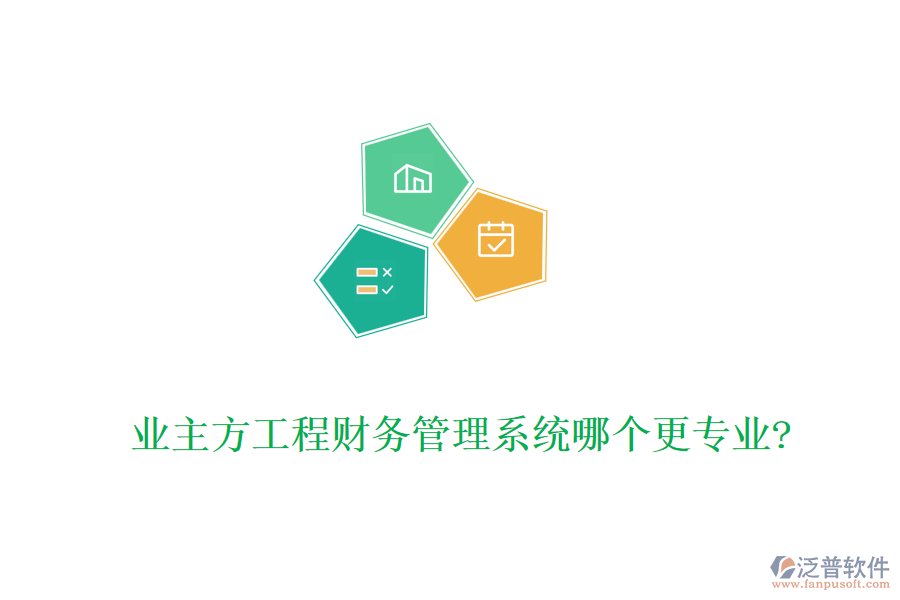 业主方工程财务管理系统哪个更专业?

泛普软件
www.fanpusoft.com